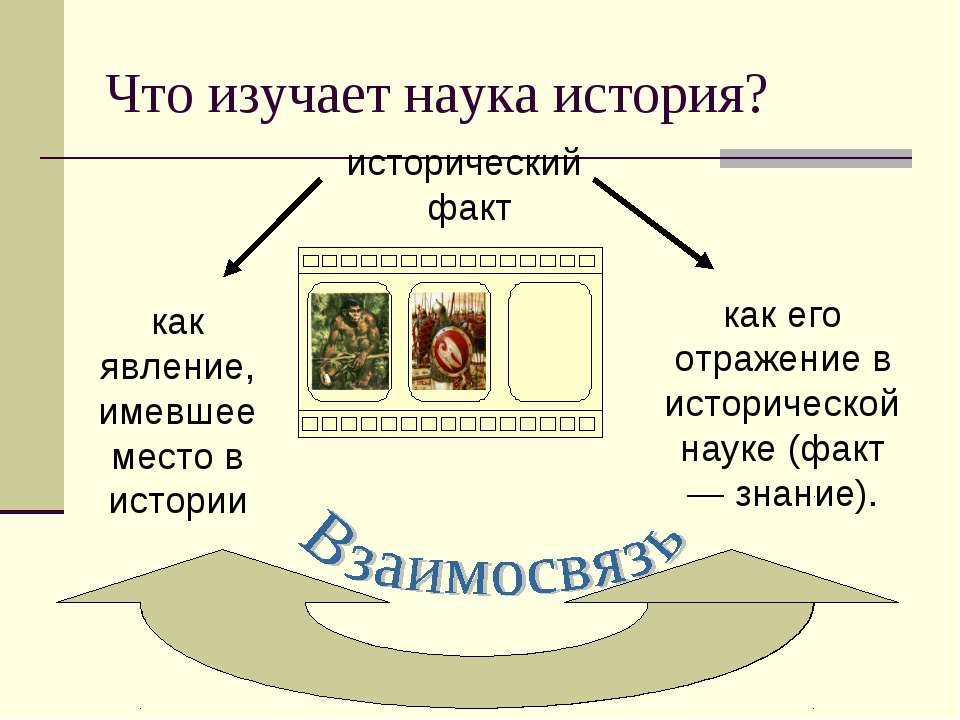 Что изучает наука история?

исторический факт

как явление, имевшее место в истории

как его отражение в исторической науке (факт — знание).

Взаимосвязь